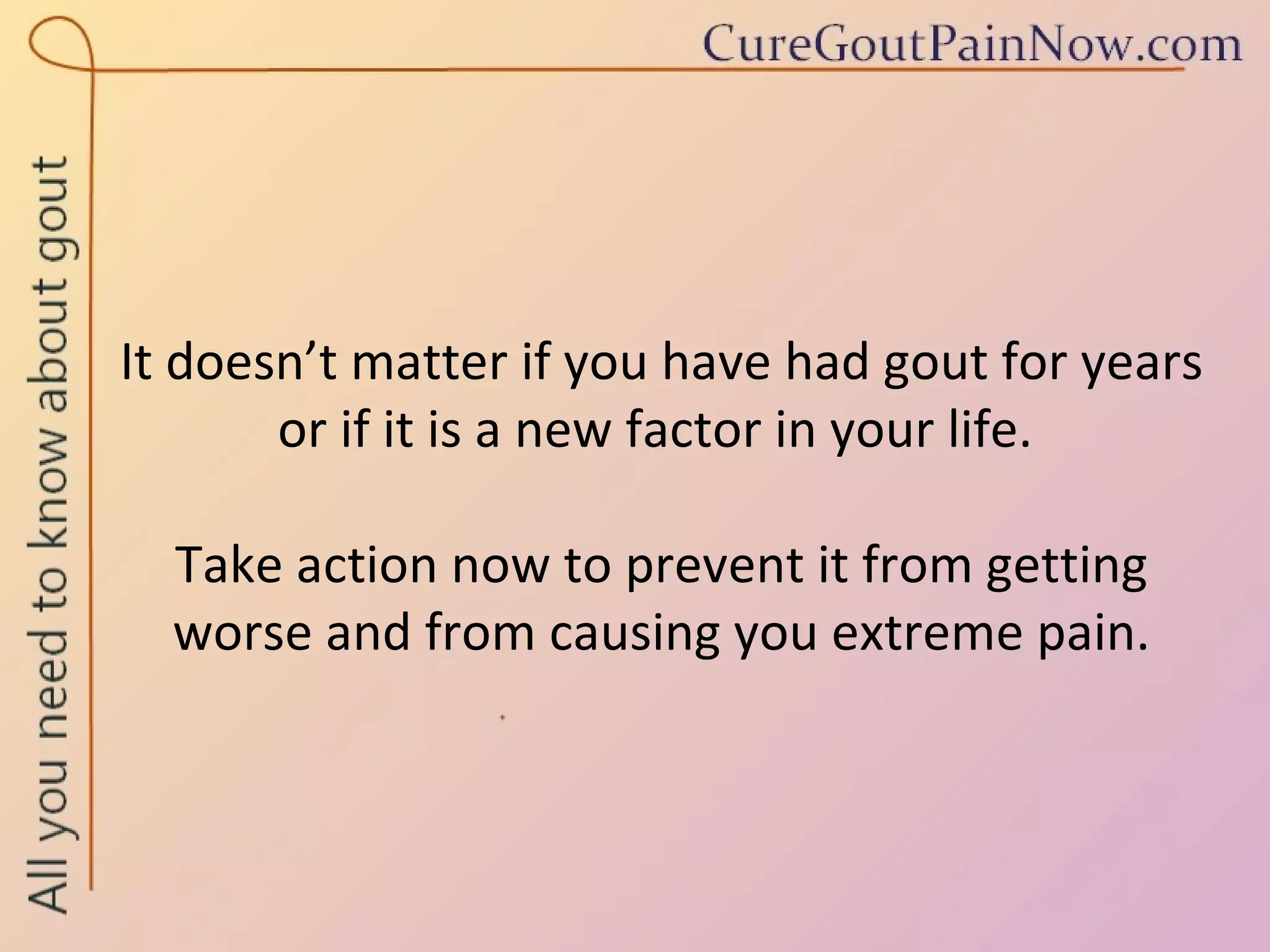 CureGoutPainNow.com

All you need to know about gout

It doesn’t matter if you have had gout for years or if it is a new factor in your life.

Take action now to prevent it from getting worse and from causing you extreme pain.